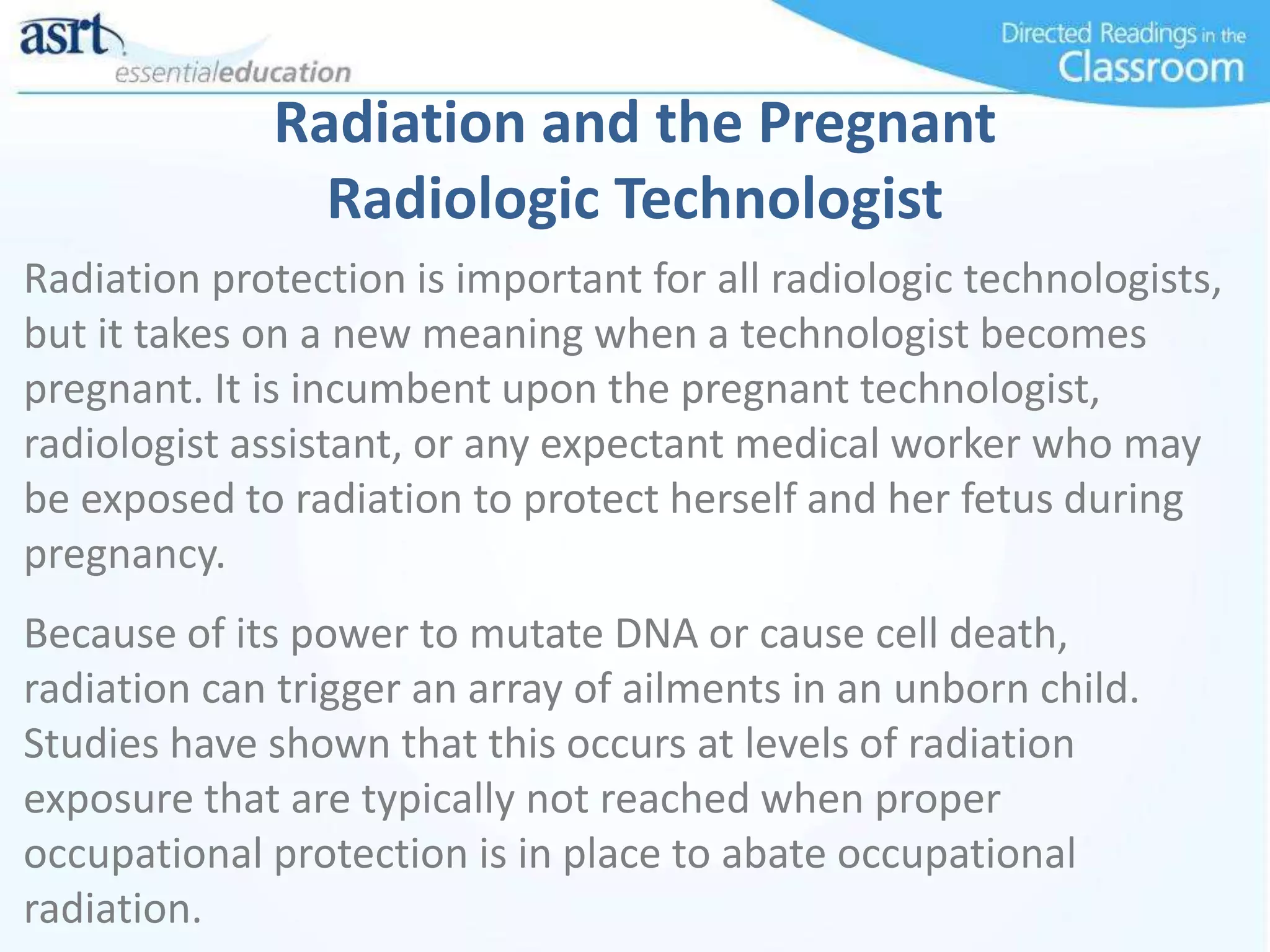 asrt
essentialeducation

Directed Readings in the Classroom

Radiation and the Pregnant Radiologic Technologist

Radiation protection is important for all radiologic technologists, but it takes on a new meaning when a technologist becomes pregnant. It is incumbent upon the pregnant technologist, radiologist assistant, or any expectant medical worker who may be exposed to radiation to protect herself and her fetus during pregnancy.

Because of its power to mutate DNA or cause cell death, radiation can trigger an array of ailments in an unborn child. Studies have shown that this occurs at levels of radiation exposure that are typically not reached when proper occupational protection is in place to abate occupational radiation.